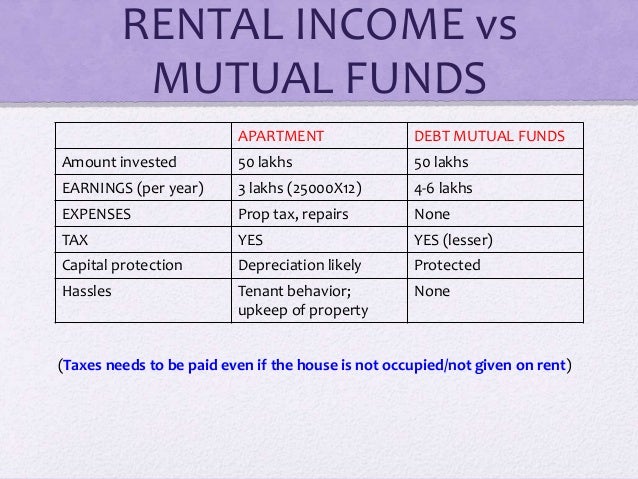 RENTAL INCOME vs MUTUAL FUNDS

| | APARTMENT | DEBT MUTUAL FUNDS |
|---|---|---|
| Amount invested | 50 lakhs | 50 lakhs |
| EARNINGS (per year) | 3 lakhs (25000X12) | 4-6 lakhs |
| EXPENSES | Prop tax, repairs | None |
| TAX | YES | YES (lesser) |
| Capital protection | Depreciation likely | Protected |
| Hassles | Tenant behavior; upkeep of property | None |

(Taxes needs to be paid even if the house is not occupied/not given on rent)